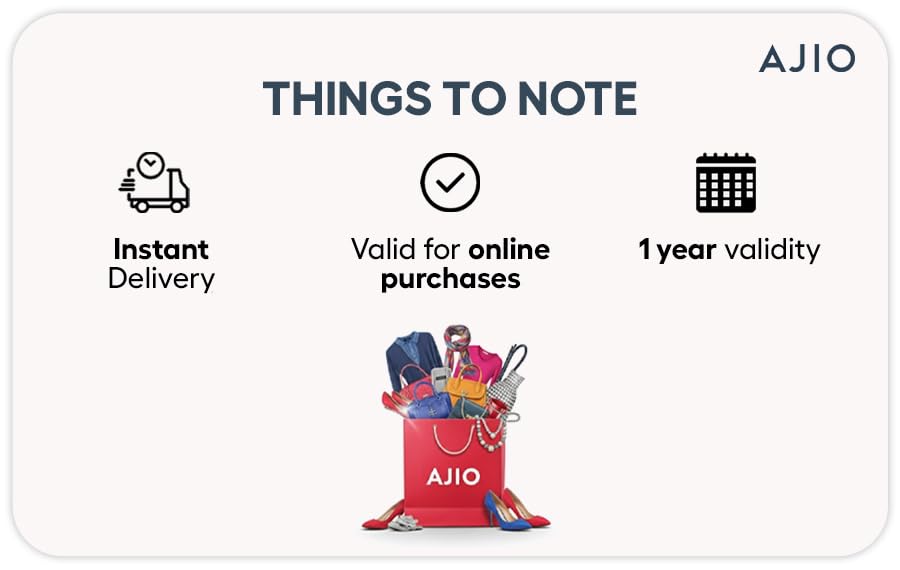 AJIO

THINGS TO NOTE

Instant Delivery

Valid for online purchases

1 year validity

AJIO